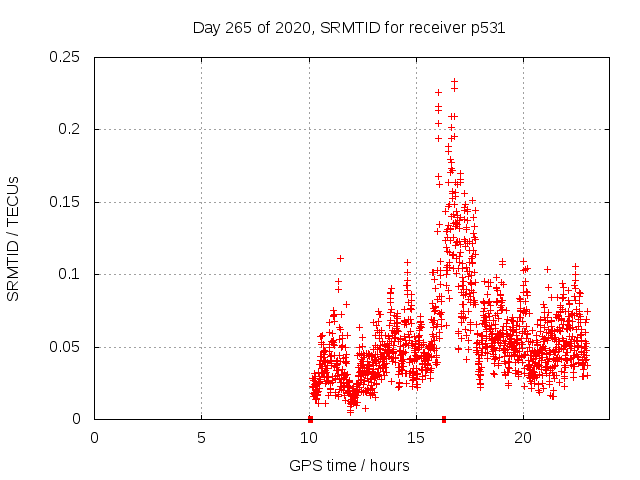 Day 265 of 2020, SRMTID for receiver p531

SRMTID / TECUs

0.25
0.2
0.15
0.1
0.05
0

0
5
10
15
20

GPS time / hours